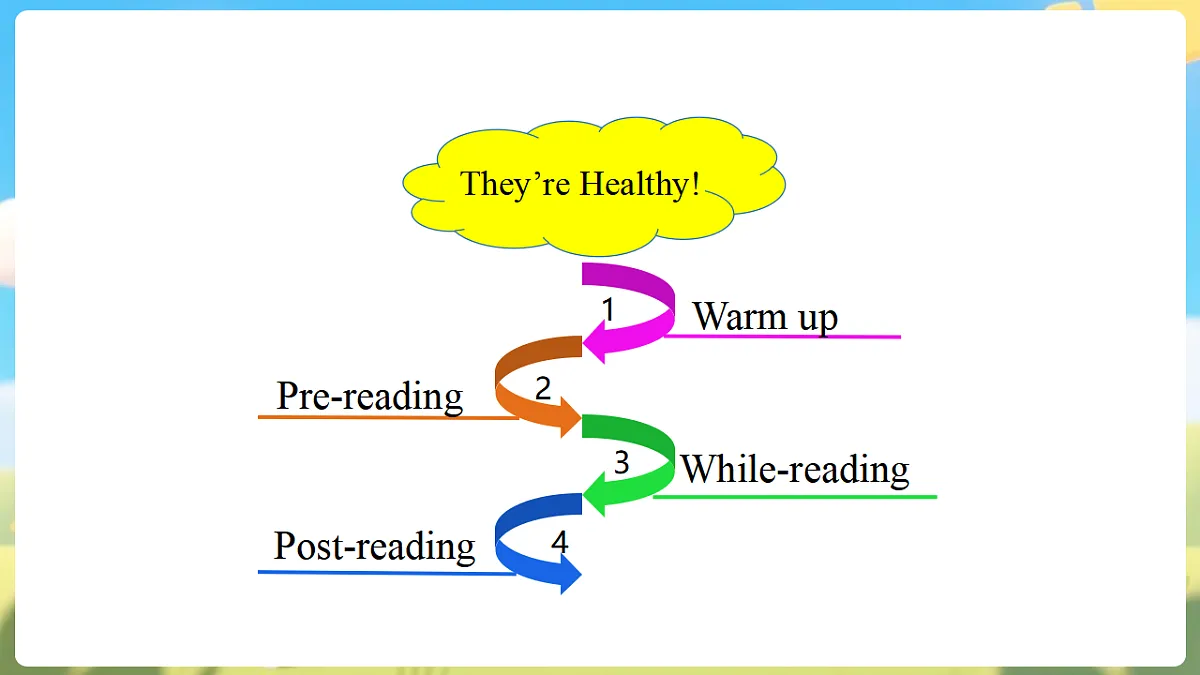 They’re Healthy!

1
Warm up

Pre-reading
2

3
While-reading

Post-reading
4